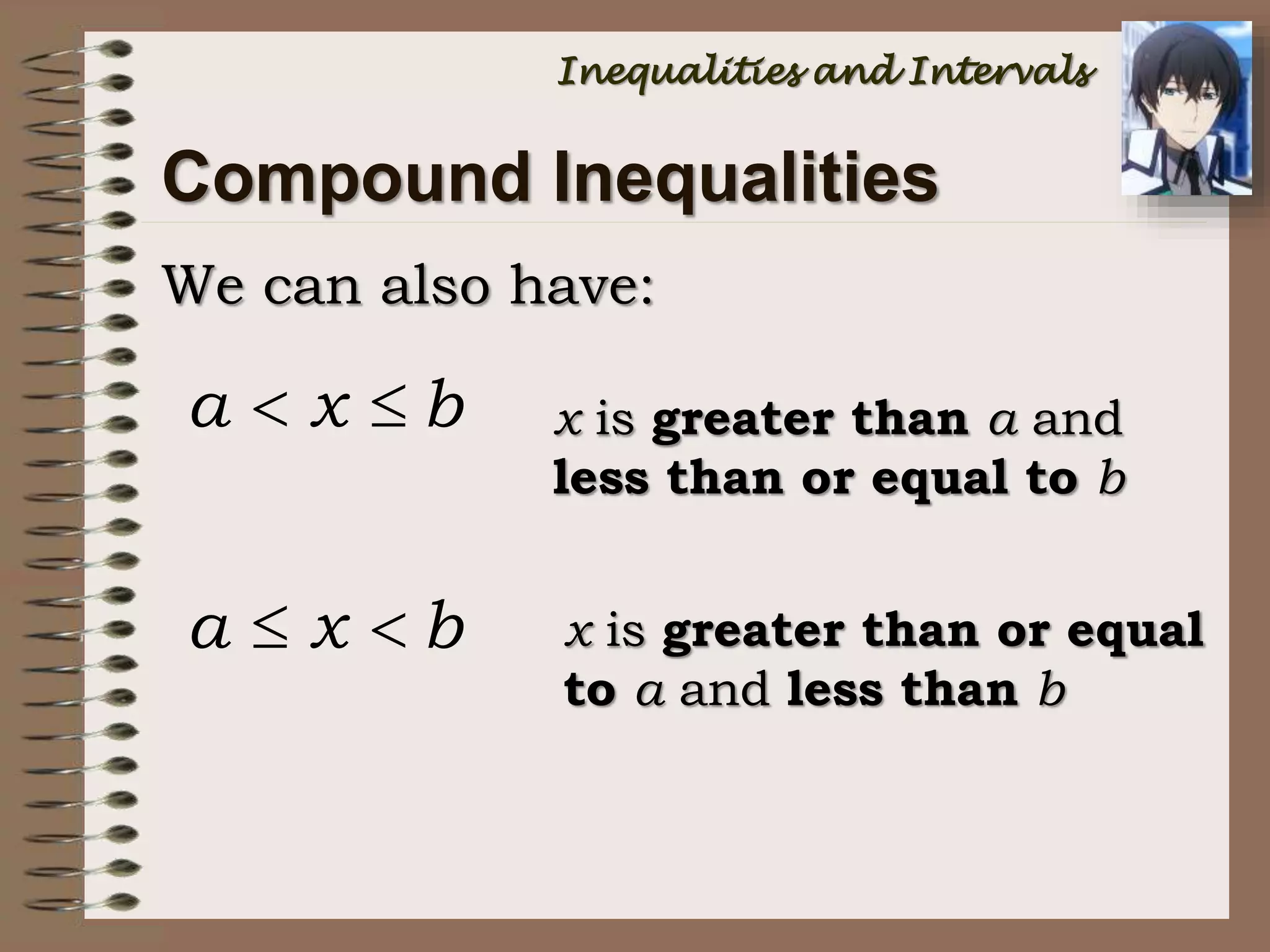 Inequalities and Intervals

Compound Inequalities

We can also have:

$a < x \leq b$

$x$ is greater than $a$ and less than or equal to $b$

$a \leq x < b$

$x$ is greater than or equal to $a$ and less than $b$